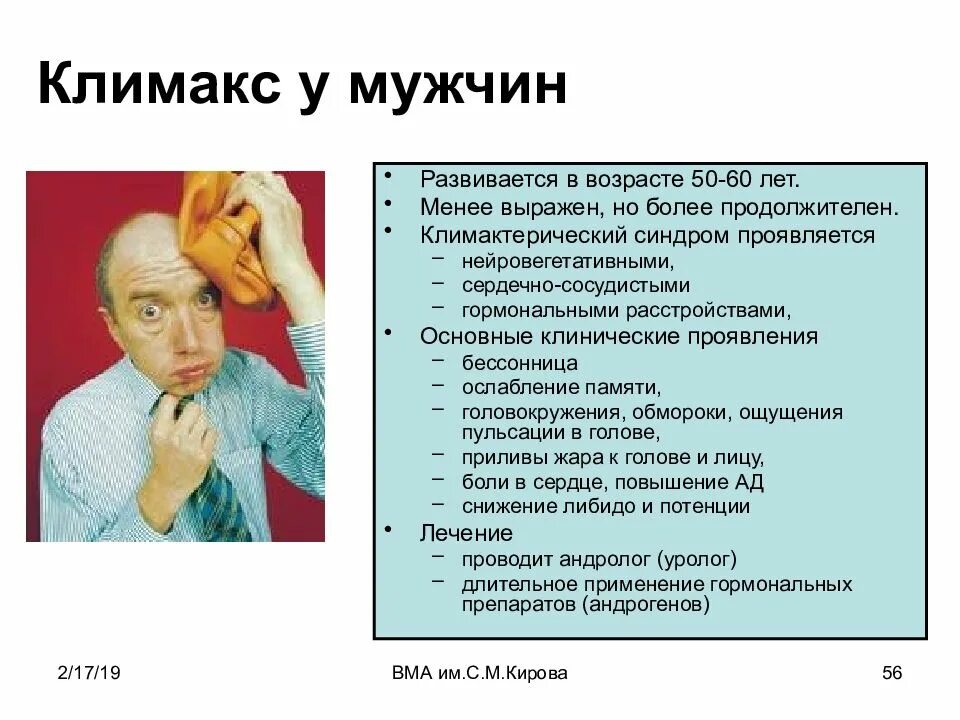 Климакс у мужчин

• Развивается в возрасте 50-60 лет.
• Менее выражен, но более продолжителен.
• Климактерический синдром проявляется
  – нейровегетативными,
  – сердечно-сосудистыми
  – гормональными расстройствами,
• Основные клинические проявления
  – бессонница
  – ослабление памяти,
  – головокружения, обмороки, ощущения пульсации в голове,
  – приливы жара к голове и лицу,
  – боли в сердце, повышение АД
  – снижение либидо и потенции
• Лечение
  – проводит андролог (уролог)
  – длительное применение гормональных препаратов (андрогенов)

2/17/19

ВМА им.С.М.Кирова

56